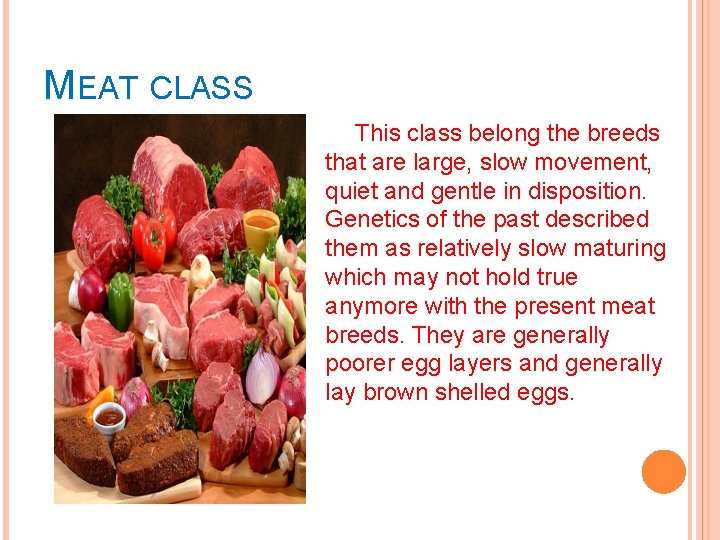 MEAT CLASS

This class belong the breeds that are large, slow movement, quiet and gentle in disposition. Genetics of the past described them as relatively slow maturing which may not hold true anymore with the present meat breeds. They are generally poorer egg layers and generally lay brown shelled eggs.